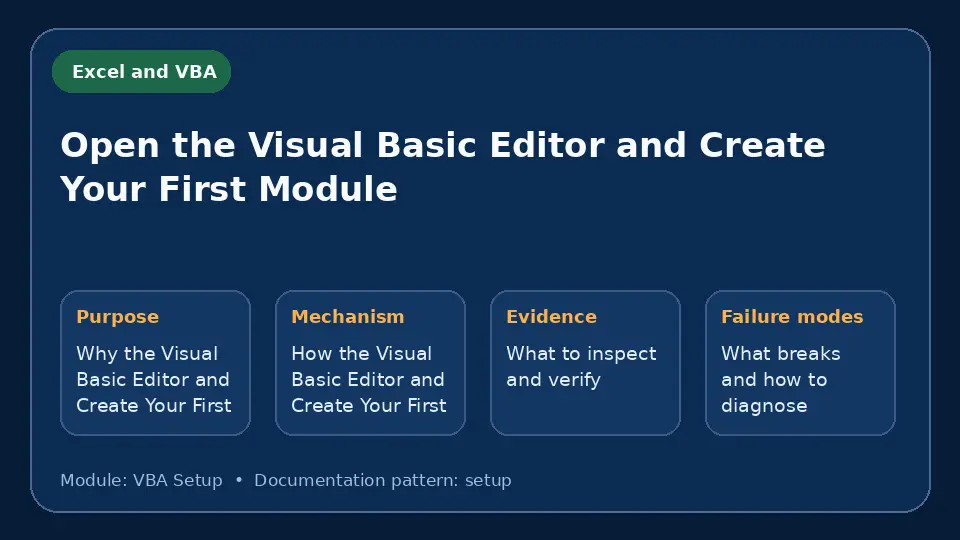 Excel and VBA

Open the Visual Basic Editor and Create Your First Module

Purpose
Why the Visual Basic Editor and Create Your First

Mechanism
How the Visual Basic Editor and Create Your First

Evidence
What to inspect and verify

Failure modes
What breaks and how to diagnose

Module: VBA Setup • Documentation pattern: setup